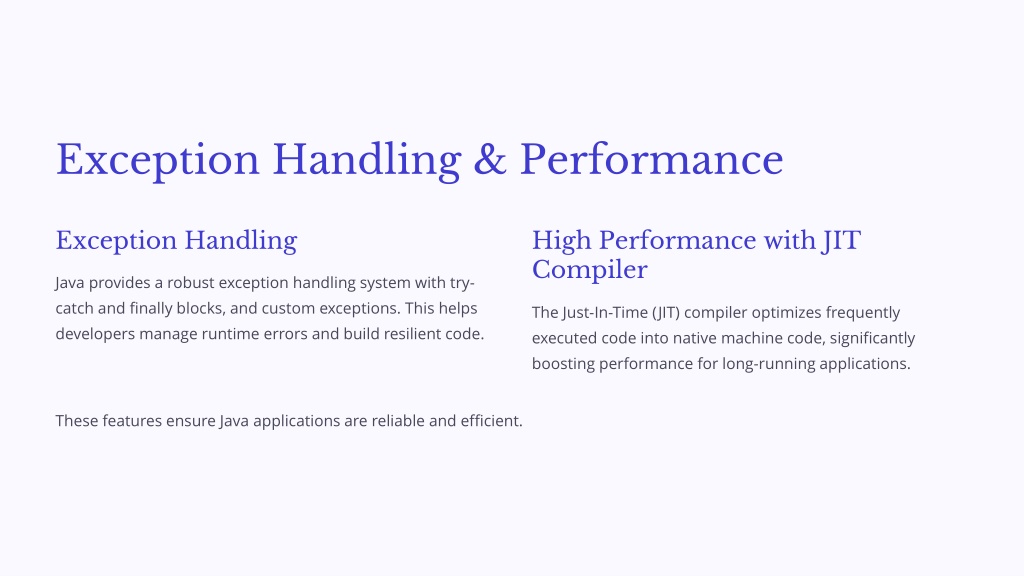 Exception Handling & Performance

Exception Handling

Java provides a robust exception handling system with try-catch and finally blocks, and custom exceptions. This helps developers manage runtime errors and build resilient code.

High Performance with JIT Compiler

The Just-In-Time (JIT) compiler optimizes frequently executed code into native machine code, significantly boosting performance for long-running applications.

These features ensure Java applications are reliable and efficient.